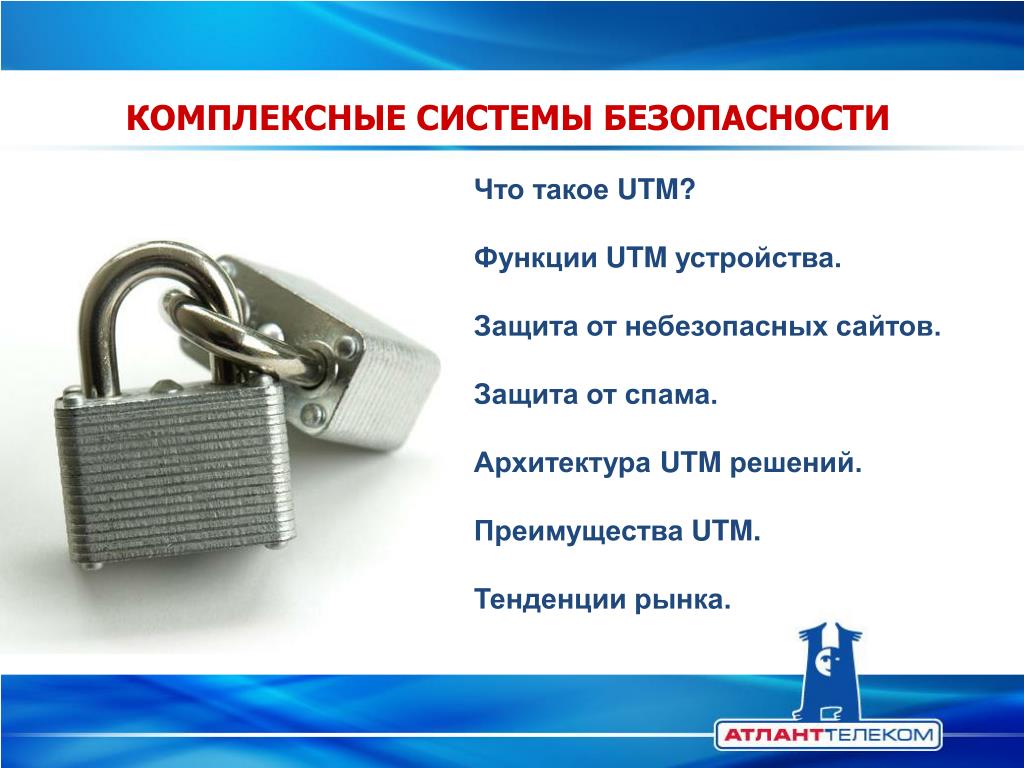 КОМПЛЕКСНЫЕ СИСТЕМЫ БЕЗОПАСНОСТИ

Что такое UTM?

Функции UTM устройства.

Защита от небезопасных сайтов.

Защита от спама.

Архитектура UTM решений.

Преимущества UTM.

Тенденции рынка.

АТЛАНТТЕЛЕКОМ